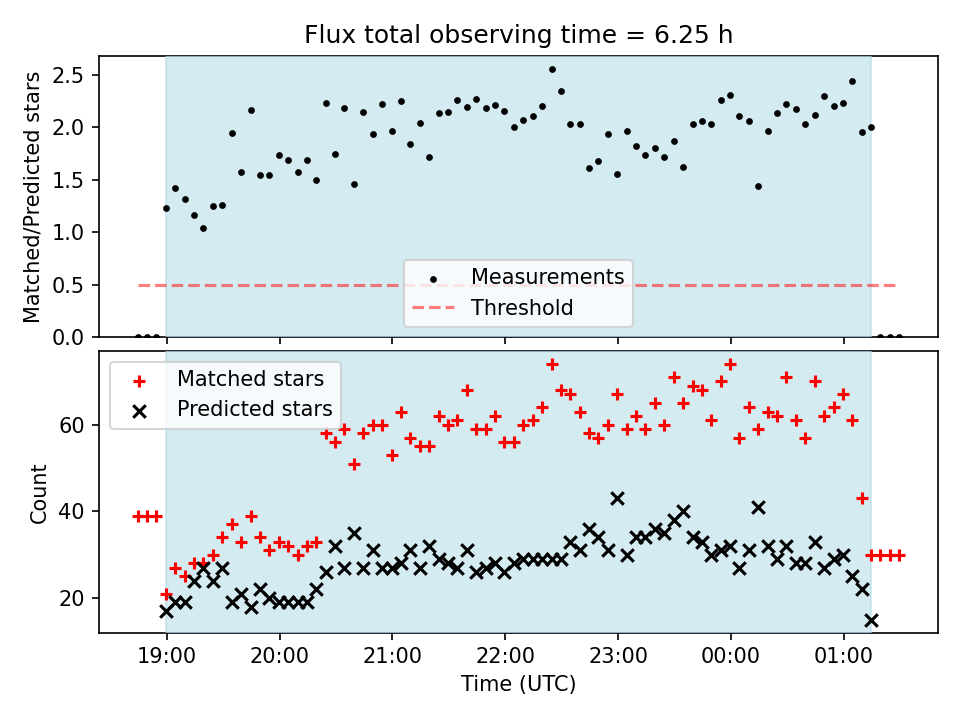 Flux total observing time = 6.25 h

Matched/Predicted stars

2.5
2.0
1.5
1.0
0.5
0.0

Measurements
Threshold

Matched stars
Predicted stars

Count

60
40
20

19:00 20:00 21:00 22:00 23:00 00:00 01:00

Time (UTC)